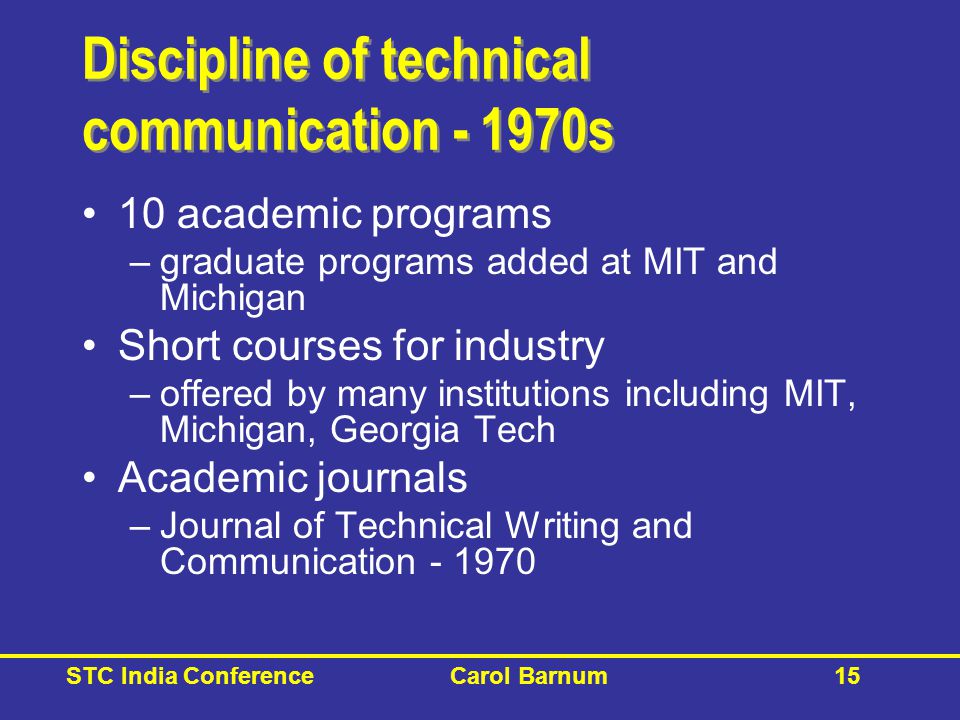 Discipline of technical communication - 1970s

• 10 academic programs
– graduate programs added at MIT and Michigan
• Short courses for industry
– offered by many institutions including MIT, Michigan, Georgia Tech
• Academic journals
– Journal of Technical Writing and Communication - 1970

STC India Conference
Carol Barnum
15